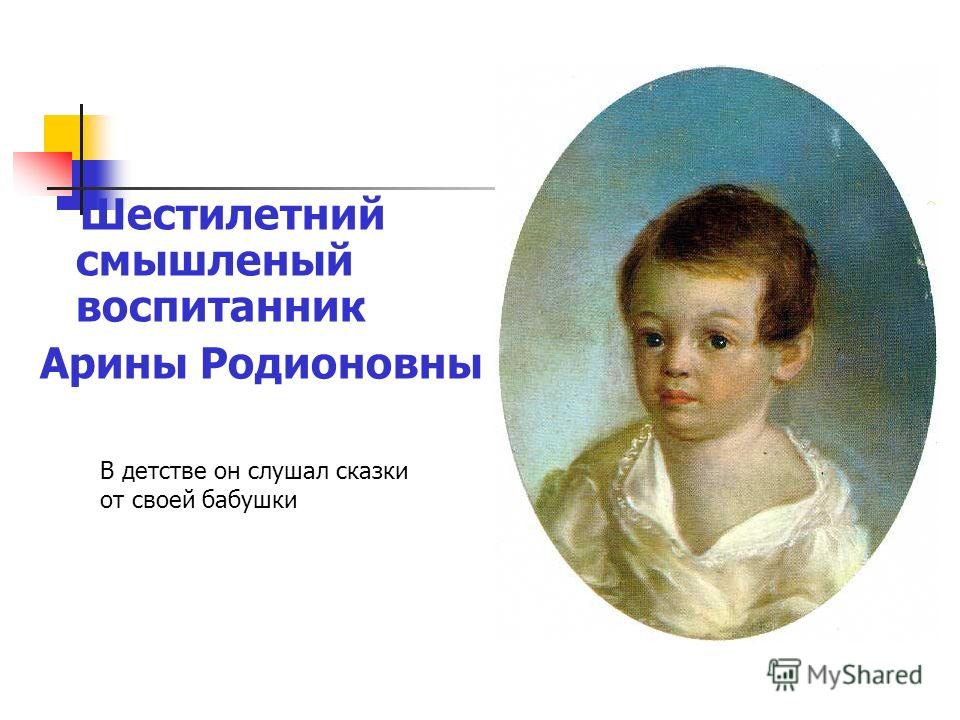 Шестилетний смышленый воспитанник Арины Родионовны

В детстве он слушал сказки от своей бабушки

MyShared